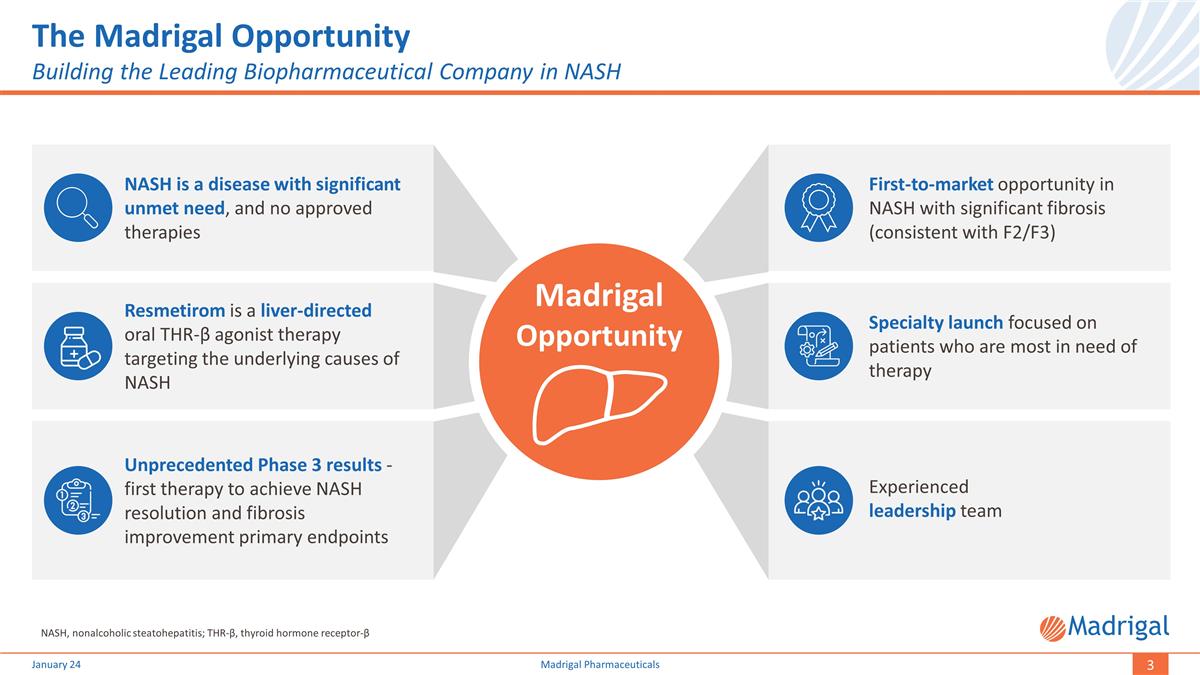 The Madrigal Opportunity
Building the Leading Biopharmaceutical Company in NASH

NASH is a disease with significant unmet need, and no approved therapies

Resmetirom is a liver-directed oral THR-β agonist therapy targeting the underlying causes of NASH

Unprecedented Phase 3 results - first therapy to achieve NASH resolution and fibrosis improvement primary endpoints

Madrigal Opportunity

First-to-market opportunity in NASH with significant fibrosis (consistent with F2/F3)

Specialty launch focused on patients who are most in need of therapy

Experienced leadership team

NASH, nonalcoholic steatohepatitis; THR-β, thyroid hormone receptor-β

Madrigal

January 24
Madrigal Pharmaceuticals
3